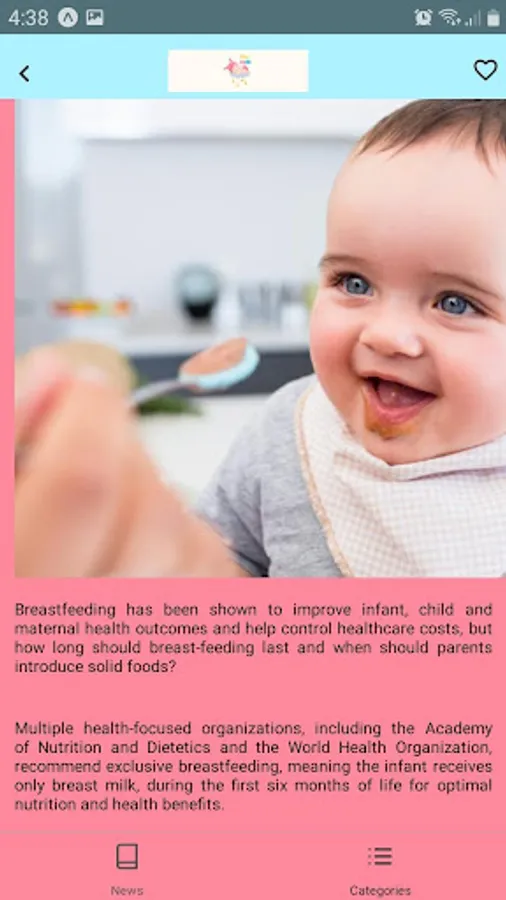 4:38

Breastfeeding has been shown to improve infant, child and maternal health outcomes and help control healthcare costs, but how long should breast-feeding last and when should parents introduce solid foods?

Multiple health-focused organizations, including the Academy of Nutrition and Dietetics and the World Health Organization, recommend exclusive breastfeeding, meaning the infant receives only breast milk, during the first six months of life for optimal nutrition and health benefits.

News

Categories